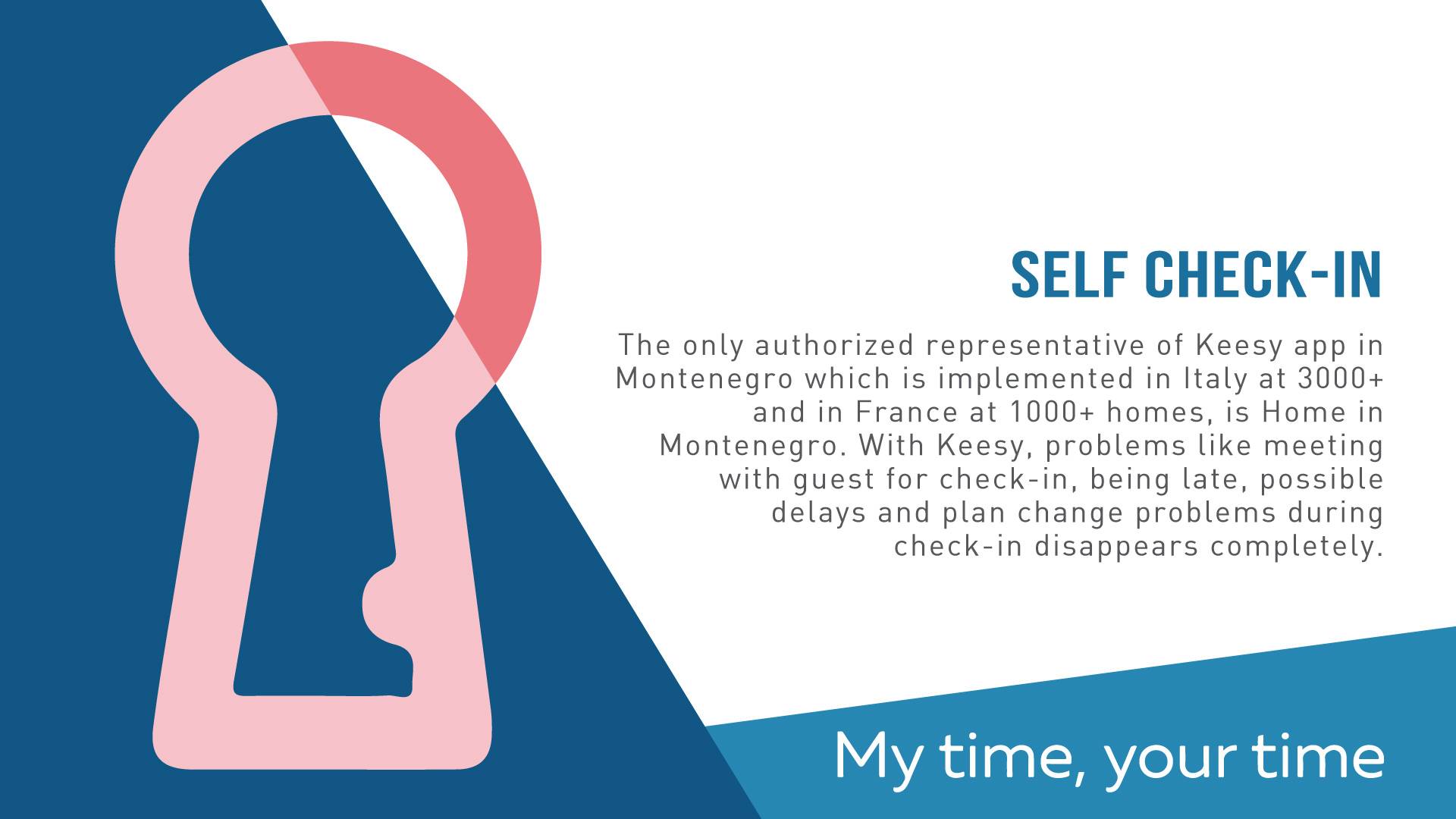 SELF CHECK-IN

The only authorized representative of Keesy app in Montenegro which is implemented in Italy at 3000+ and in France at 1000+ homes, is Home in Montenegro. With Keesy, problems like meeting with guest for check-in, being late, possible delays and plan change problems during check-in disappears completely.

My time, your time